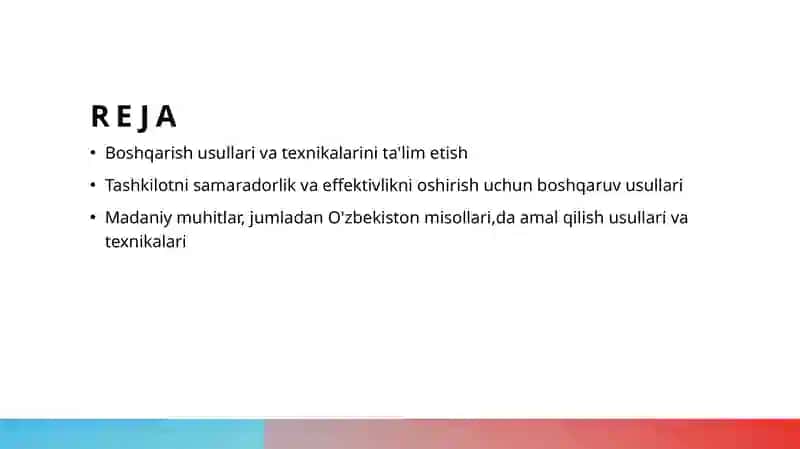 REJA

• Boshqarish usullari va texnikalarini ta'lim etish

• Tashkilotni samaradorlik va effektivlikni oshirish uchun boshqaruv usullari

• Madaniy muhitlar, jumladan O'zbekiston misollari,da amal qilish usullari va texnikalari